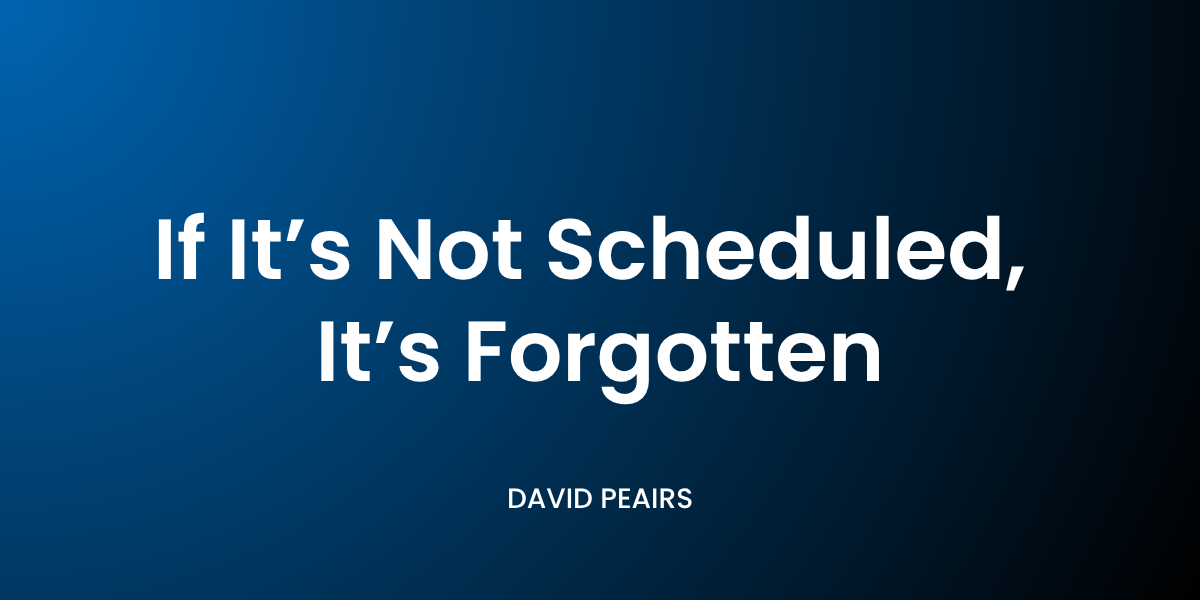 If It’s Not Scheduled, It’s Forgotten

DAVID PEAIRS